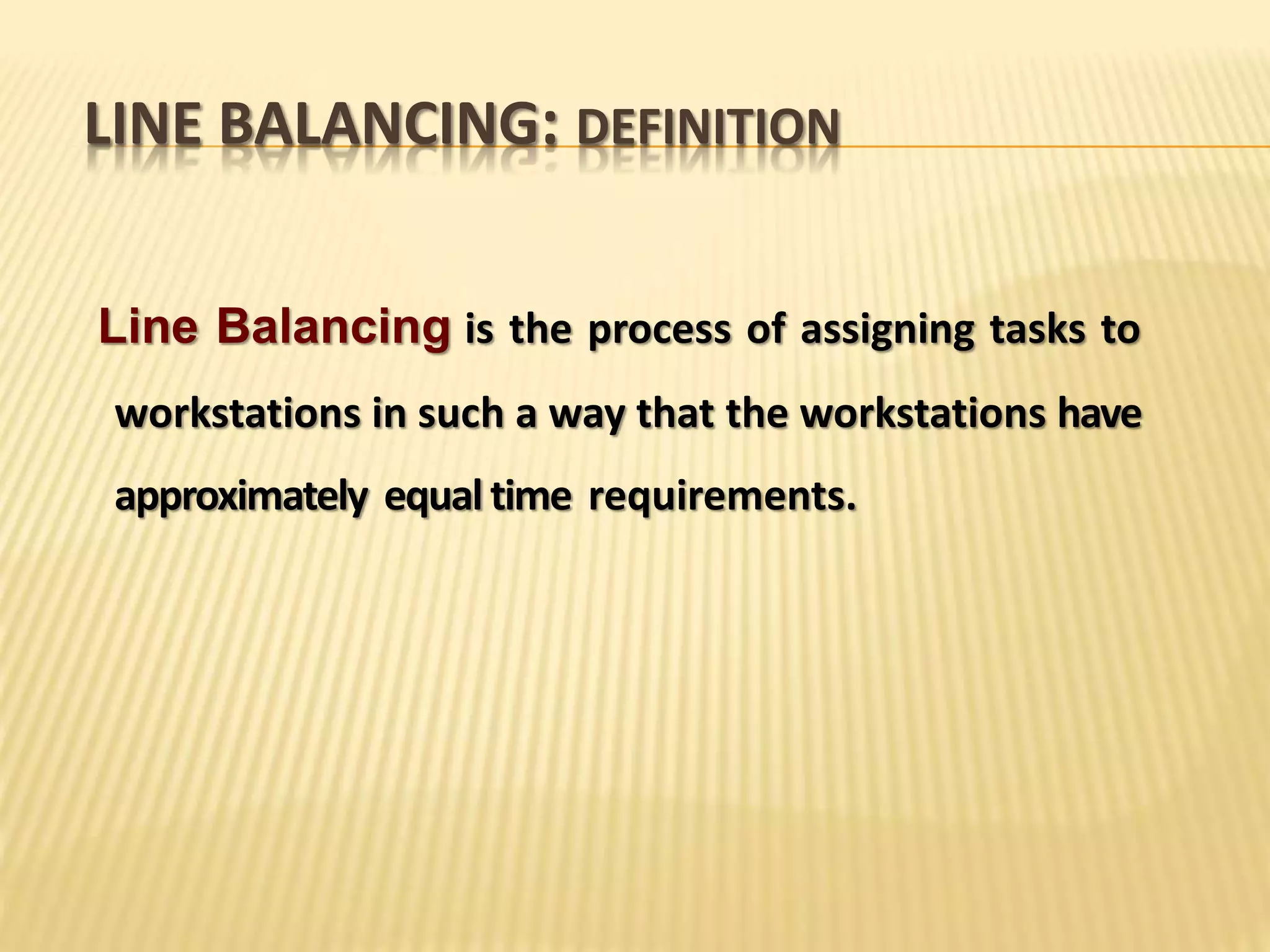 LINE BALANCING: DEFINITION

Line Balancing is the process of assigning tasks to workstations in such a way that the workstations have approximately equal time requirements.